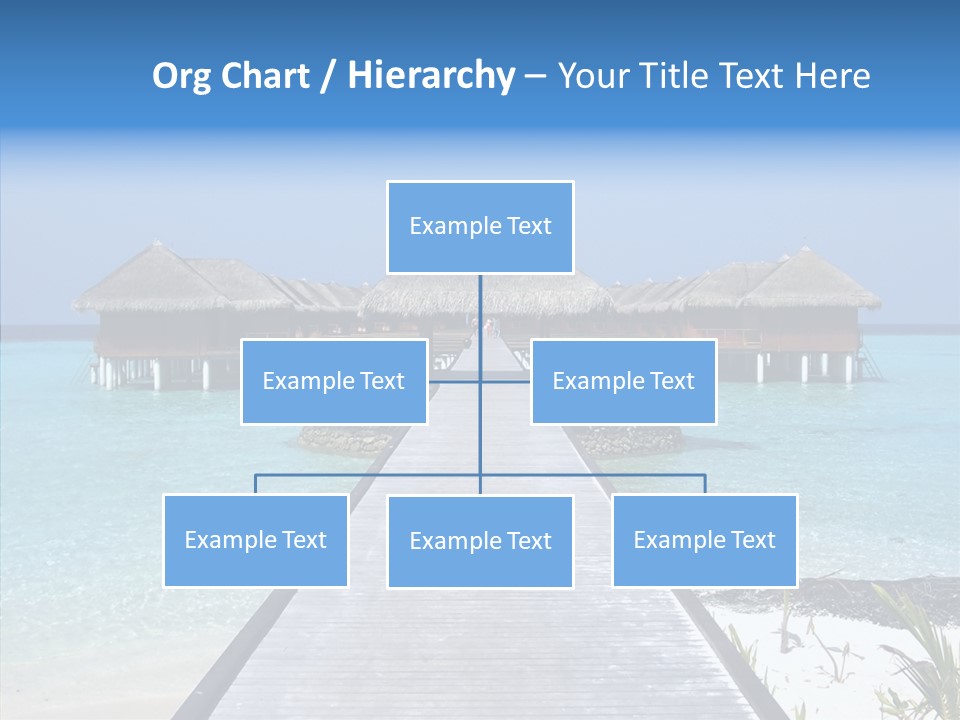 Org Chart / Hierarchy – Your Title Text Here

Example Text

Example Text

Example Text

Example Text

Example Text

Example Text